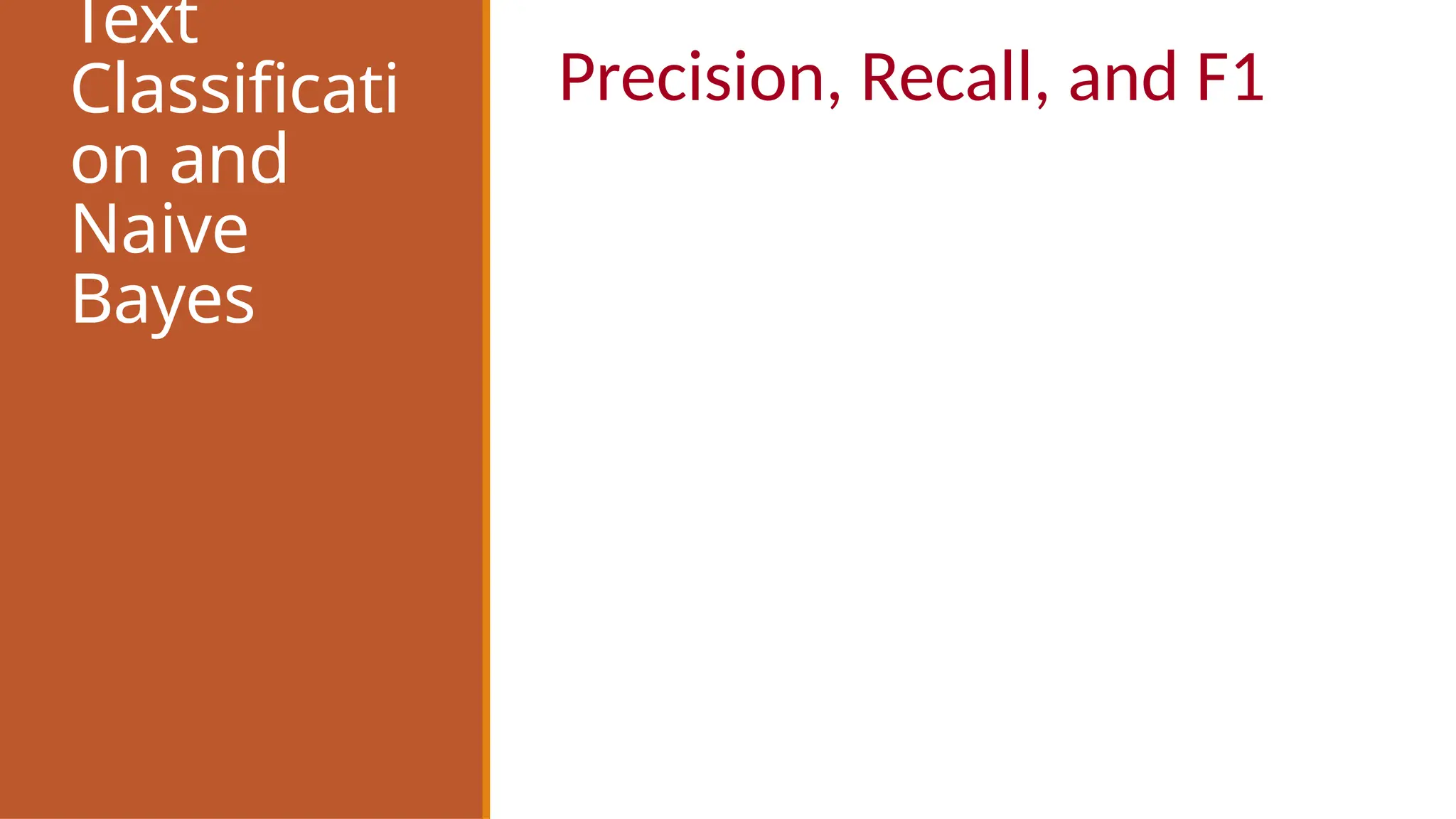 Text Classification and Naive Bayes

Precision, Recall, and F1